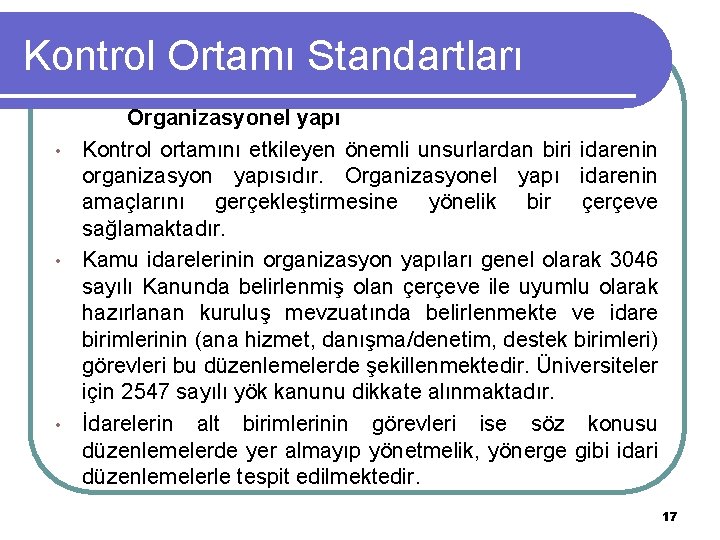 Kontrol Ortamı Standartları

Organizasyonel yapı

• Kontrol ortamını etkileyen önemli unsurlardan biri idarenin organizasyon yapısıdır. Organizasyonel yapı idarenin amaçlarını gerçekleştirmesine yönelik bir çerçeve sağlamaktadır.

• Kamu idarelerinin organizasyon yapıları genel olarak 3046 sayılı Kanunda belirlenmiş olan çerçeve ile uyumlu olarak hazırlanan kuruluş mevzuatında belirlenmekte ve idare birimlerinin (ana hizmet, danışma/denetim, destek birimleri) görevleri bu düzenlemelerde şekillenmektedir. Üniversiteler için 2547 sayılı yök kanunu dikkate alınmaktadır.

• İdarelerin alt birimlerinin görevleri ise söz konusu düzenlemelerde yer almayıp yönetmelik, yönerge gibi idari düzenlemelerle tespit edilmektedir.

17